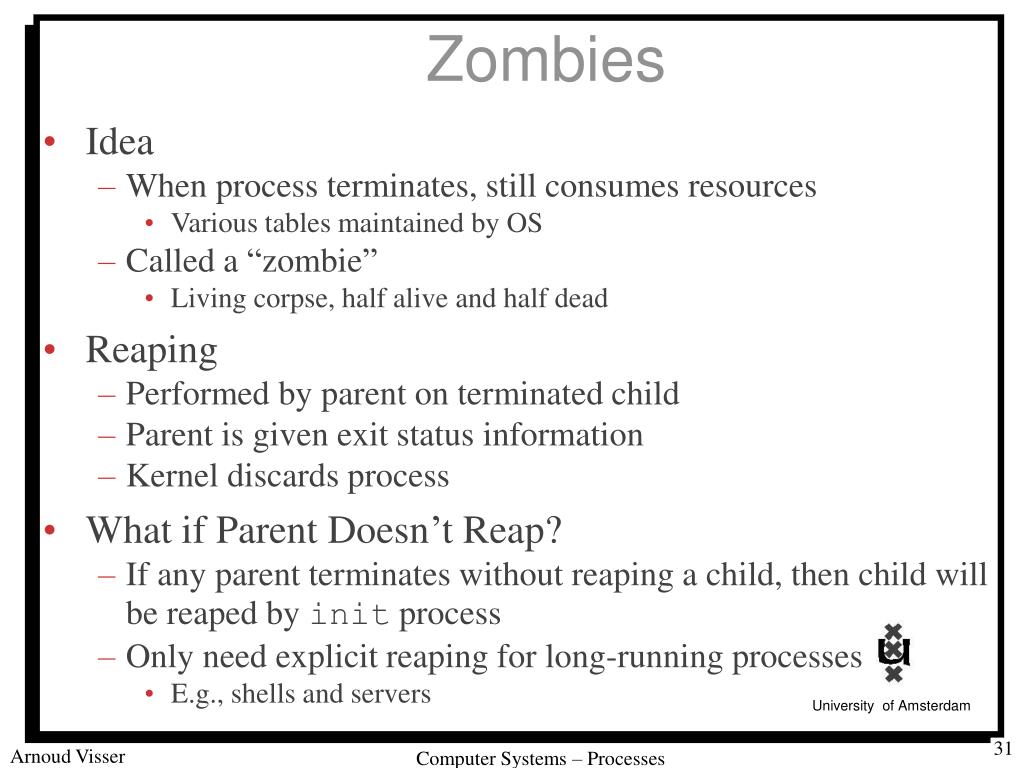 Zombies

• Idea
– When process terminates, still consumes resources
• Various tables maintained by OS
– Called a “zombie”
• Living corpse, half alive and half dead

• Reaping
– Performed by parent on terminated child
– Parent is given exit status information
– Kernel discards process

• What if Parent Doesn’t Reap?
– If any parent terminates without reaping a child, then child will be reaped by init process
– Only need explicit reaping for long-running processes
• E.g., shells and servers

University of Amsterdam

Arnoud Visser

Computer Systems – Processes

31